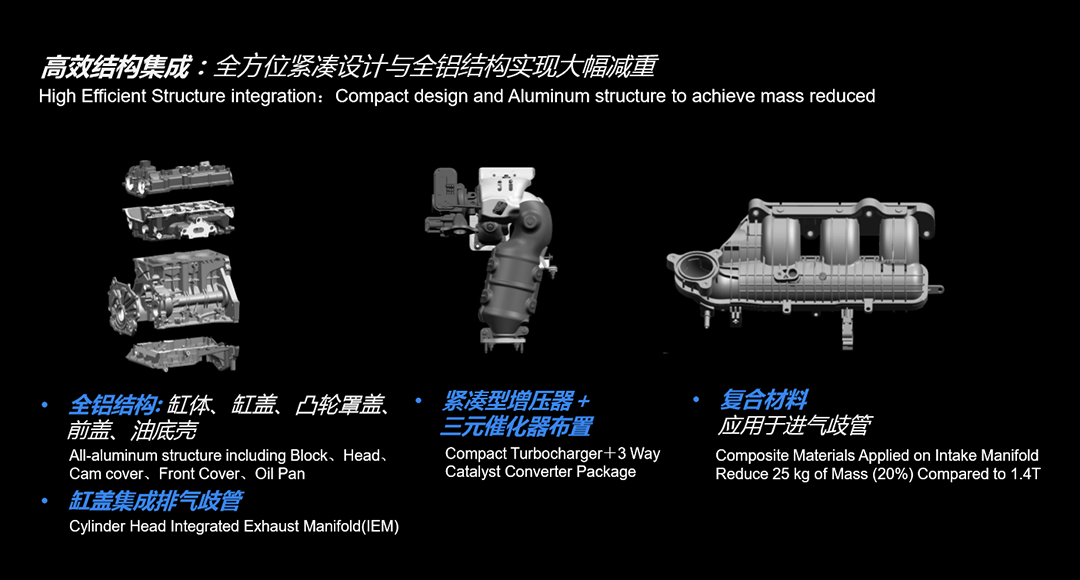 高效结构集成：全方位紧凑设计与全铝结构实现大幅减重
High Efficient Structure integration：Compact design and Aluminum structure to achieve mass reduced

• 全铝结构: 缸体、缸盖、凸轮罩盖、前盖、油底壳
All-aluminum structure including Block、Head、Cam cover、Front Cover、Oil Pan

• 缸盖集成排气歧管
Cylinder Head Integrated Exhaust Manifold(IEM)

• 紧凑型增压器＋三元催化器布置
Compact Turbocharger＋3 Way Catalyst Converter Package

• 复合材料
应用于进气歧管
Composite Materials Applied on Intake Manifold
Reduce 25 kg of Mass (20%) Compared to 1.4T